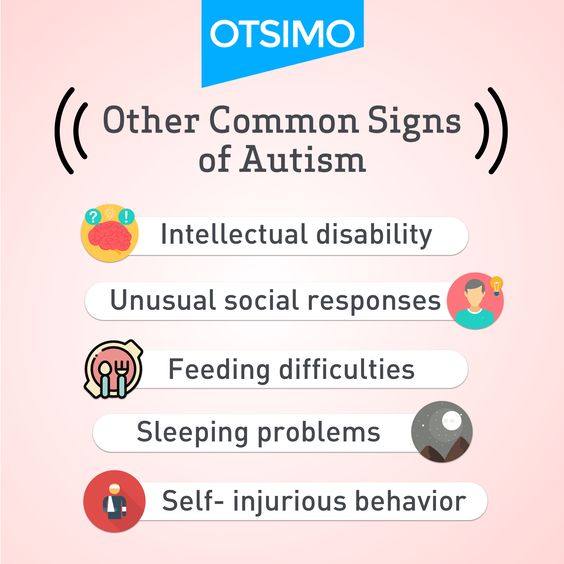 OTSIMO

Other Common Signs of Autism

Intellectual disability

Unusual social responses

Feeding difficulties

Sleeping problems

Self- injurious behavior